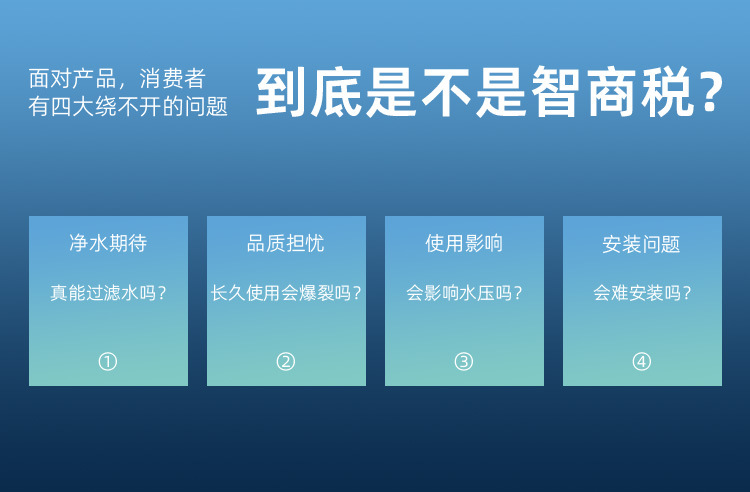 面对产品，消费者
有四大绕不开的问题

到底是不是智商税？

净水期待

真能过滤水吗？

①

品质担忧

长久使用会爆裂吗？

②

使用影响

会影响水压吗？

③

安装问题

会难安装吗？

④